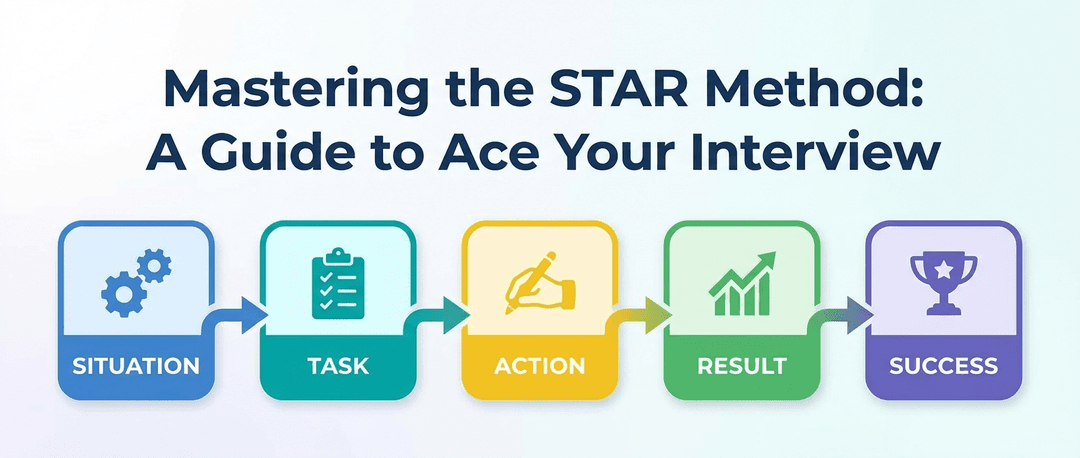 Mastering the STAR Method:
A Guide to Ace Your Interview

SITUATION

TASK

ACTION

RESULT

SUCCESS